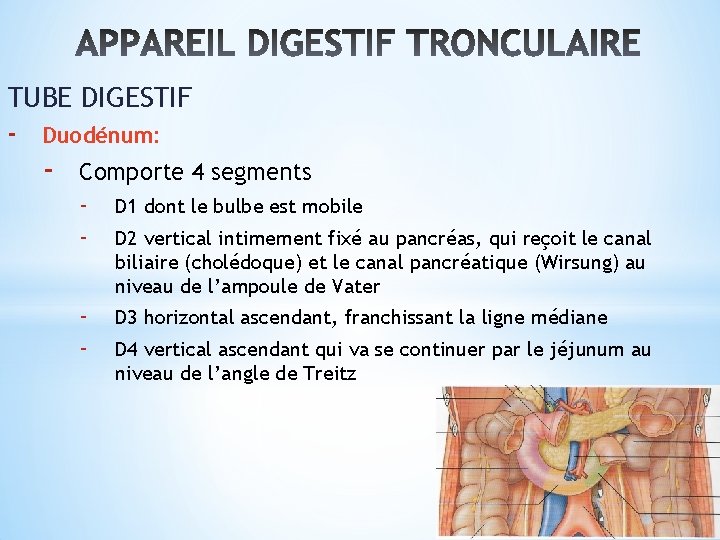 APPAREIL DIGESTIF TRONCULAIRE

TUBE DIGESTIF

- Duodénum:

- Comporte 4 segments

- D1 dont le bulbe est mobile

- D2 vertical intimement fixé au pancréas, qui reçoit le canal biliaire (cholédoque) et le canal pancréatique (Wirsung) au niveau de l'ampoule de Vater

- D3 horizontal ascendant, franchissant la ligne médiane

- D4 vertical ascendant qui va se continuer par le jéjunum au niveau de l'angle de Treitz